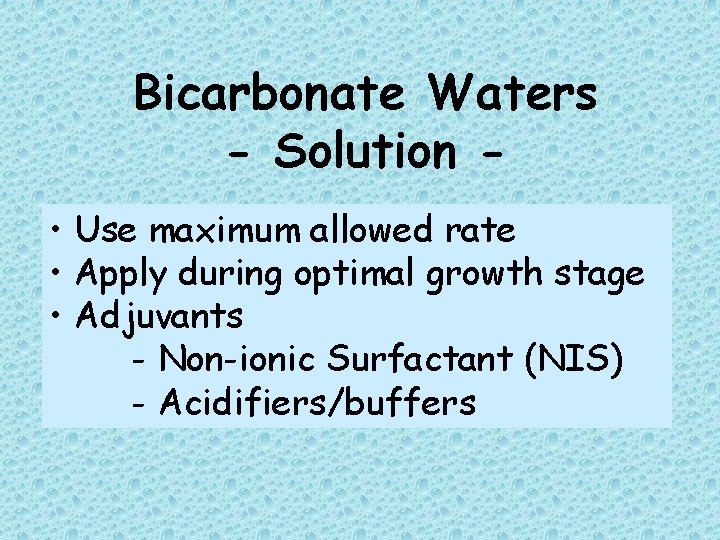 Bicarbonate Waters
- Solution -

• Use maximum allowed rate
• Apply during optimal growth stage
• Adjuvants
- Non-ionic Surfactant (NIS)
- Acidifiers/buffers